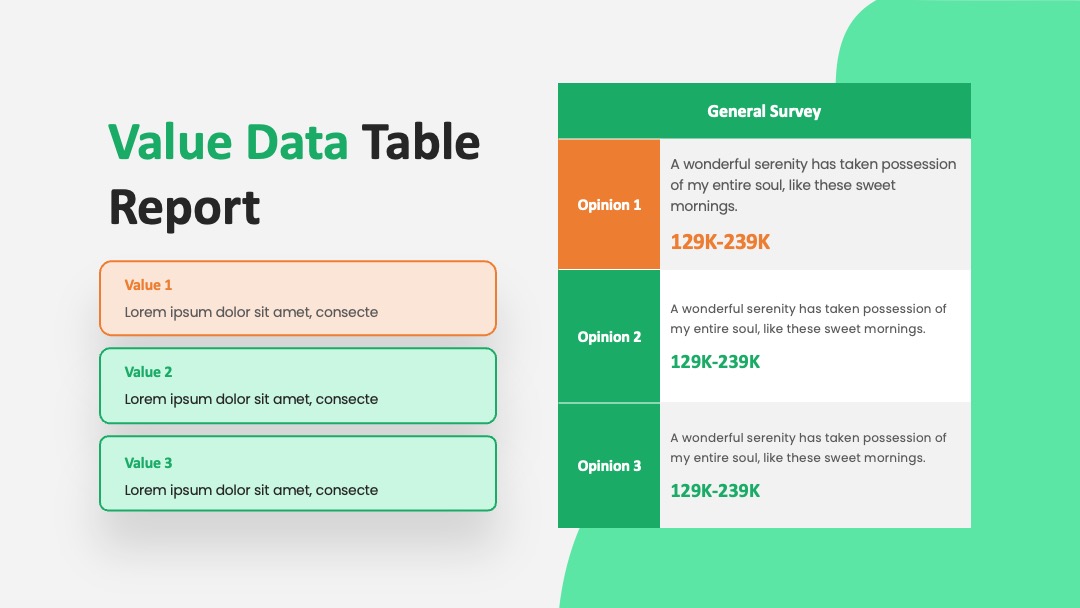 Value Data Table Report

Value 1
Lorem ipsum dolor sit amet, consecte

Value 2
Lorem ipsum dolor sit amet, consecte

Value 3
Lorem ipsum dolor sit amet, consecte

| General Survey | |
|---|---|
| Opinion 1 | A wonderful serenity has taken possession of my entire soul, like these sweet mornings. 129K-239K |
| Opinion 2 | A wonderful serenity has taken possession of my entire soul, like these sweet mornings. 129K-239K |
| Opinion 3 | A wonderful serenity has taken possession of my entire soul, like these sweet mornings. 129K-239K |